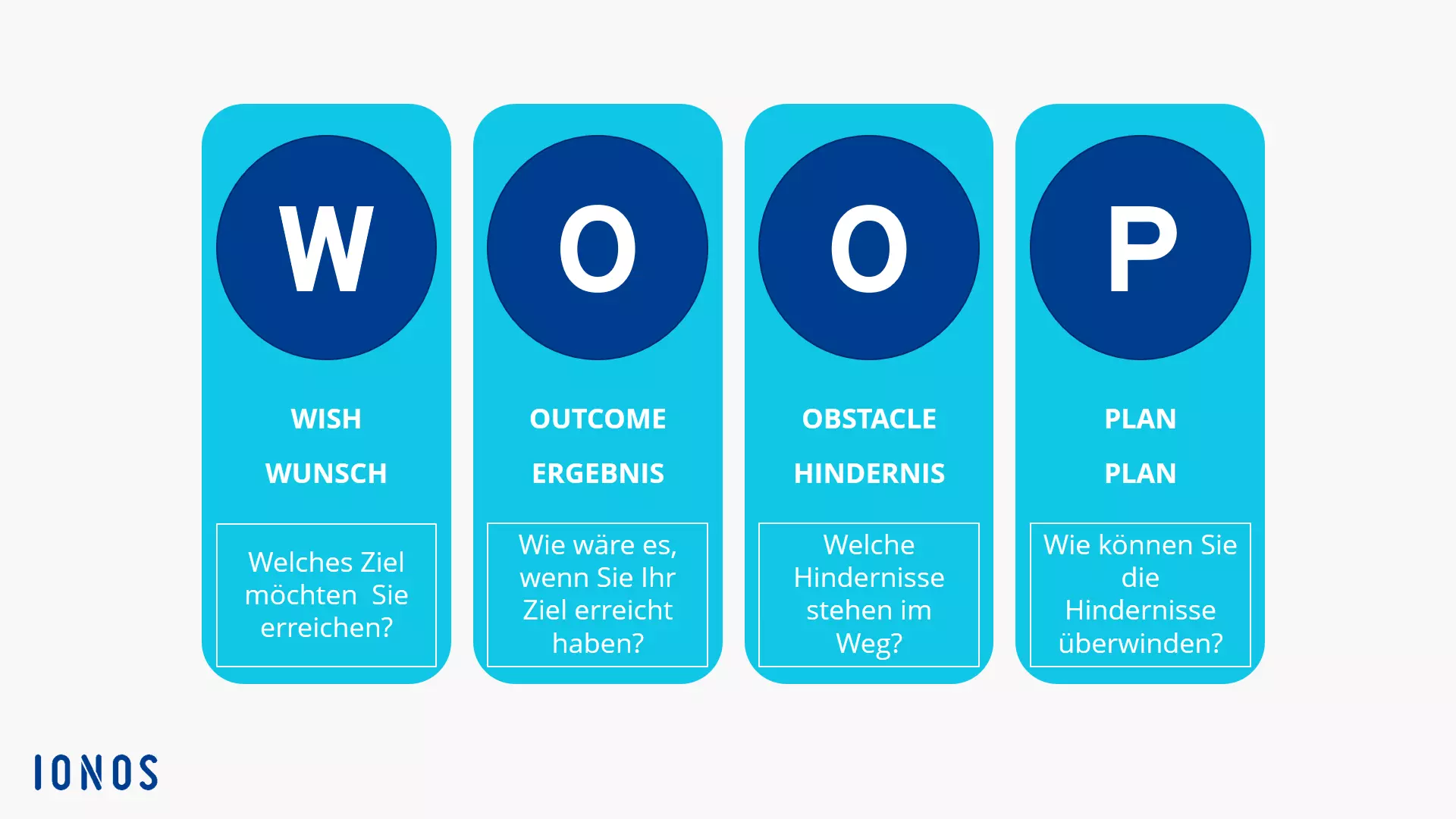 W

WISH

WUNSCH

Welches Ziel möchten Sie erreichen?

O

OUTCOME

ERGEBNIS

Wie wäre es, wenn Sie Ihr Ziel erreicht haben?

O

OBSTACLE

HINDERNIS

Welche Hindernisse stehen im Weg?

P

PLAN

PLAN

Wie können Sie die Hindernisse überwinden?

IONOS